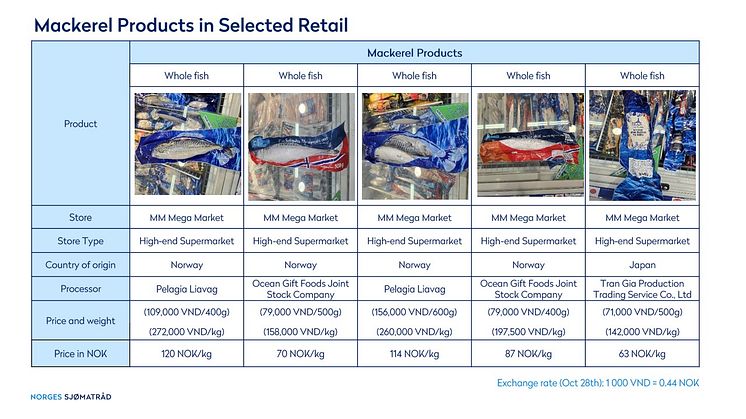 Mackerel Products in Selected Retail

| | Mackerel Products | | | | |
|---|---|---|---|---|---|
| Product | Whole fish | Whole fish | Whole fish | Whole fish | Whole fish |
| Store | MM Mega Market | MM Mega Market | MM Mega Market | MM Mega Market | MM Mega Market |
| Store Type | High-end Supermarket | High-end Supermarket | High-end Supermarket | High-end Supermarket | High-end Supermarket |
| Country of origin | Norway | Norway | Norway | Norway | Japan |
| Processor | Pelagia Liavag | Ocean Gift Foods Joint Stock Company | Pelagia Liavag | Ocean Gift Foods Joint Stock Company | Tran Gia Production Trading Service Co., Ltd |
| Price and weight | (109,000 VND/400g) (272,000 VND/kg) | (79,000 VND/500g) (158,000 VND/kg) | (156,000 VND/600g) (260,000 VND/kg) | (79,000 VND/400g) (197,500 VND/kg) | (71,000 VND/500g) (142,000 VND/kg) |
| Price in NOK | 120 NOK/kg | 70 NOK/kg | 114 NOK/kg | 87 NOK/kg | 63 NOK/kg |

Exchange rate (Oct 28th): 1 000 VND = 0,44 NOK

NORGES SJØMATRÅD